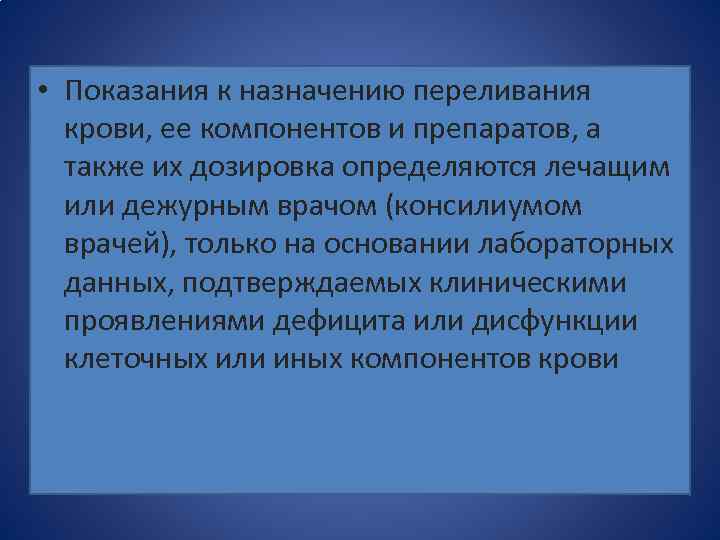 • Показания к назначению переливания крови, ее компонентов и препаратов, а также их дозировка определяются лечащим или дежурным врачом (консилиумом врачей), только на основании лабораторных данных, подтверждаемых клиническими проявлениями дефицита или дисфункции клеточных или иных компонентов крови